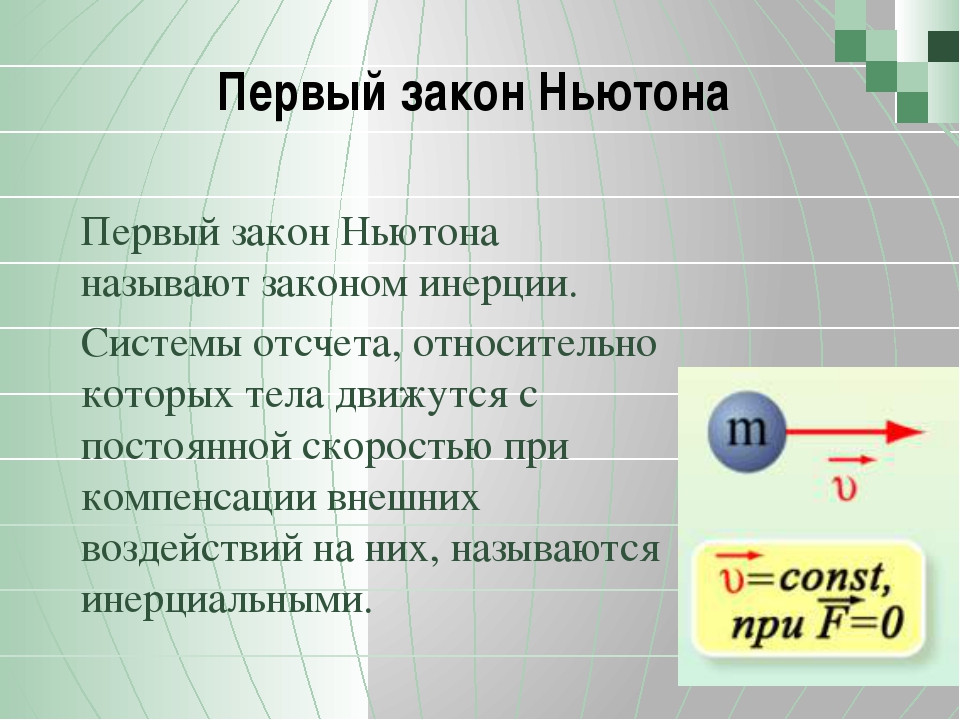 Первый закон Ньютона

Первый закон Ньютона называют законом инерции.

Системы отсчета, относительно которых тела движутся с постоянной скоростью при компенсации внешних воздействий на них, называются инерциальными.

m

$\vec{\upsilon}$

$\vec{\upsilon}=const,$
при $\vec{F}=0$